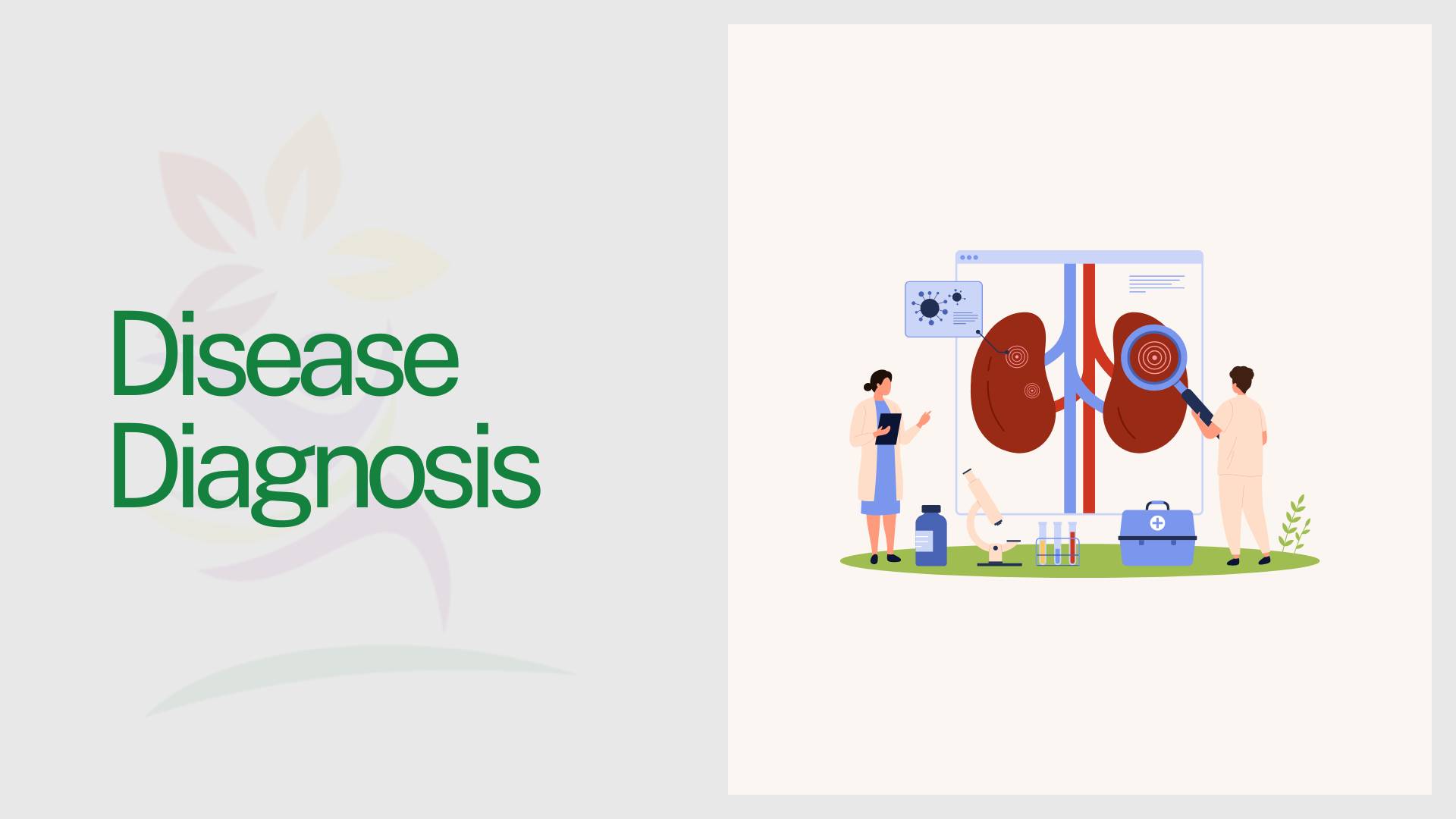 Disease
Diagnosis